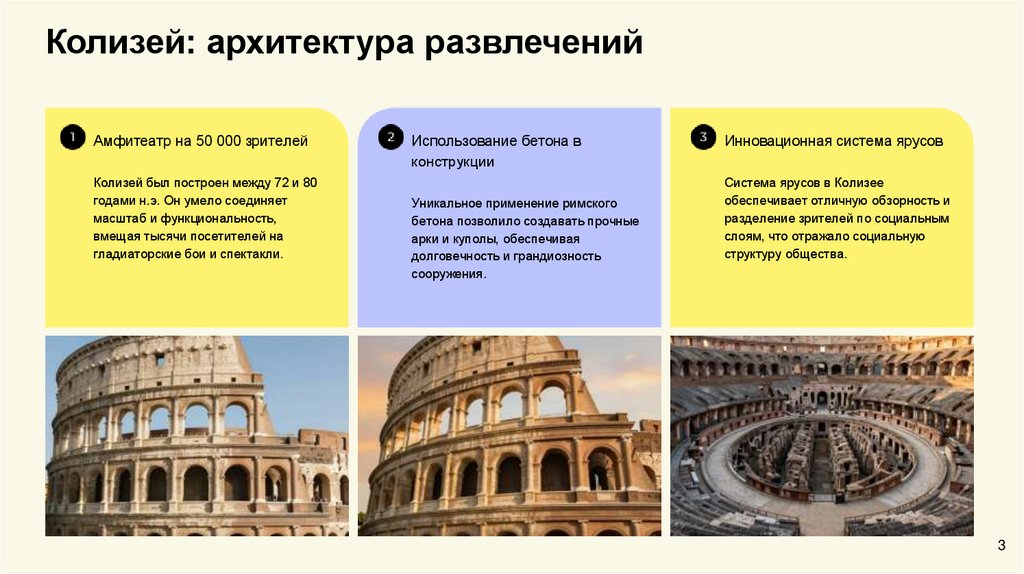 Колизей: архитектура развлечений

1 Амфитеатр на 50 000 зрителей

Колизей был построен между 72 и 80 годами н.э. Он умело соединяет масштаб и функциональность, вмещая тысячи посетителей на гладиаторские бои и спектакли.

2 Использование бетона в конструкции

Уникальное применение римского бетона позволило создавать прочные арки и куполы, обеспечивая долговечность и грандиозность сооружения.

3 Инновационная система ярусов

Система ярусов в Колизее обеспечивает отличную обзорность и разделение зрителей по социальным слоям, что отражало социальную структуру общества.

3